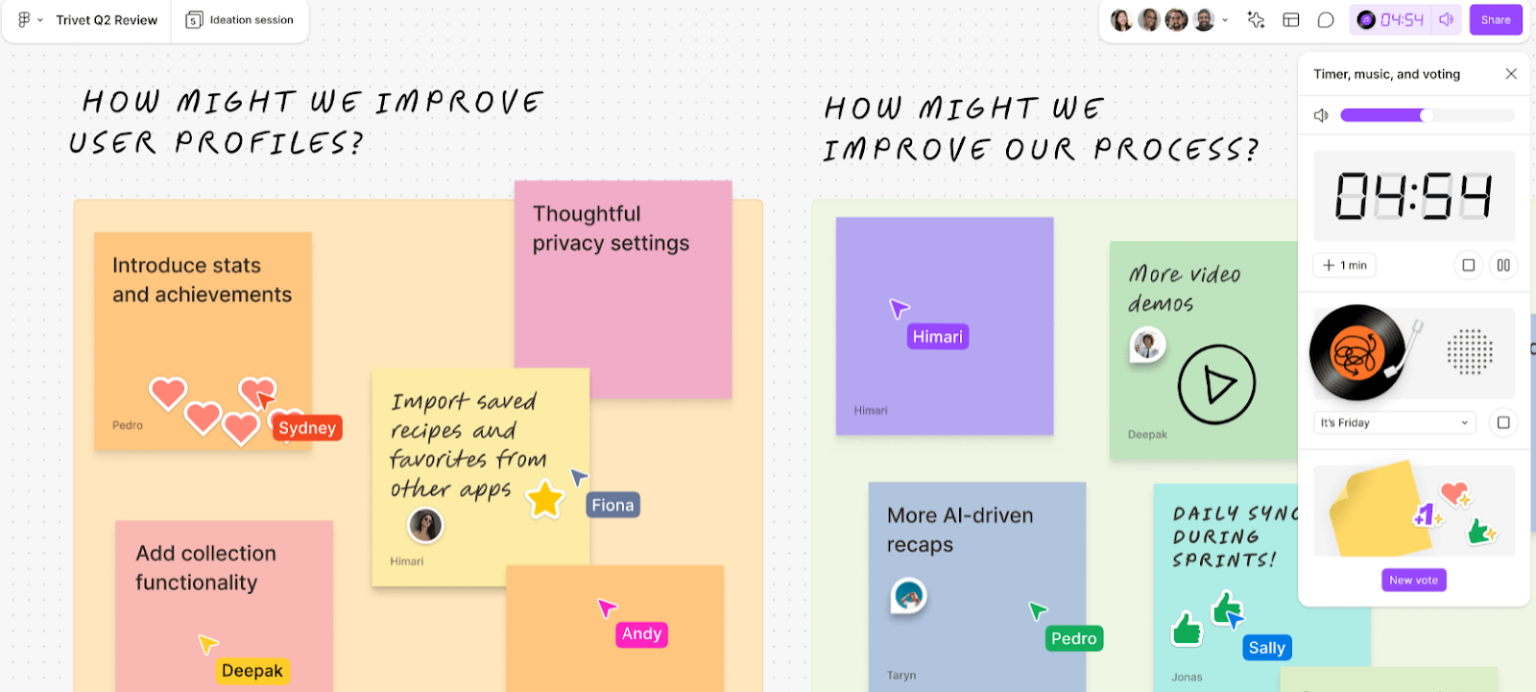 Trivet Q2 Review

5 Ideation session

04:54

Share

HOW MIGHT WE IMPROVE USER PROFILES?

Introduce stats and achievements

Pedro

Sydney

Thoughtful privacy settings

Import saved recipes and favorites from other apps

Himari

Fiona

Add collection functionality

Deepak

Andy

HOW MIGHT WE IMPROVE OUR PROCESS?

Himari

Himari

More video demos

Deepak

More AI-driven recaps

Taryn

Pedro

DAILY SYNC DURING SPRINTS!

Jonas

Sally

Timer, music, and voting

04:54

+ 1 min

It's Friday

+1

New vote